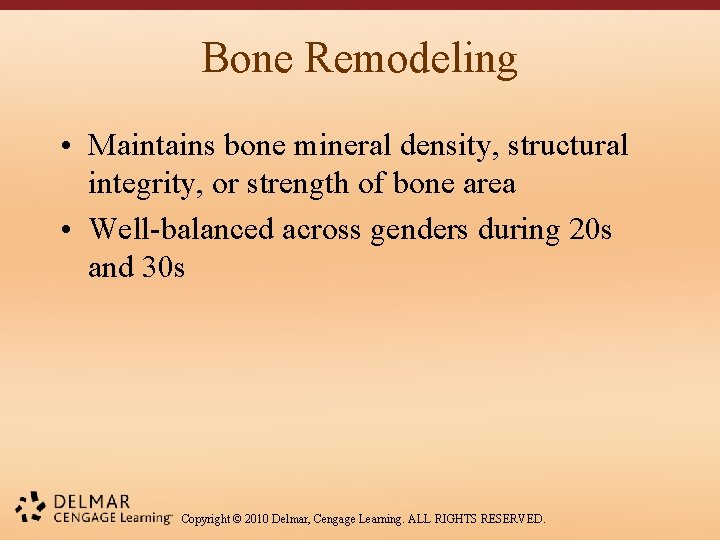 Bone Remodeling

• Maintains bone mineral density, structural integrity, or strength of bone area

• Well-balanced across genders during 20s and 30s

DELMAR
CENGAGE Learning™

Copyright © 2010 Delmar, Cengage Learning. ALL RIGHTS RESERVED.